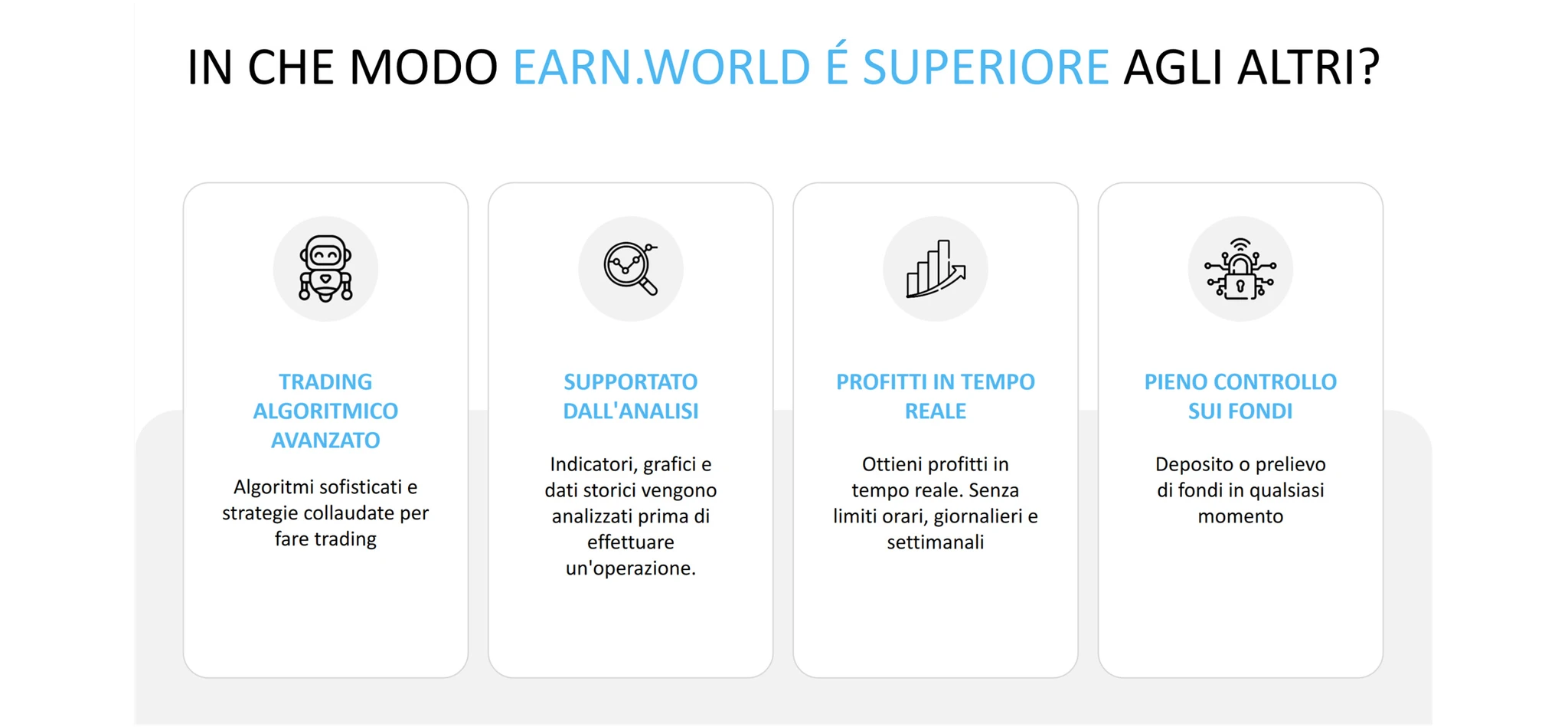 IN CHE MODO EARN.WORLD É SUPERIORE AGLI ALTRI?

TRADING ALGORITMICO AVANZATO

Algoritmi sofisticati e strategie collaudate per fare trading

SUPPORTATO DALL'ANALISI

Indicatori, grafici e dati storici vengono analizzati prima di effettuare un'operazione.

PROFITTI IN TEMPO REALE

Ottieni profitti in tempo reale. Senza limiti orari, giornalieri e settimanali

PIENO CONTROLLO SUI FONDI

Deposito o prelievo di fondi in qualsiasi momento